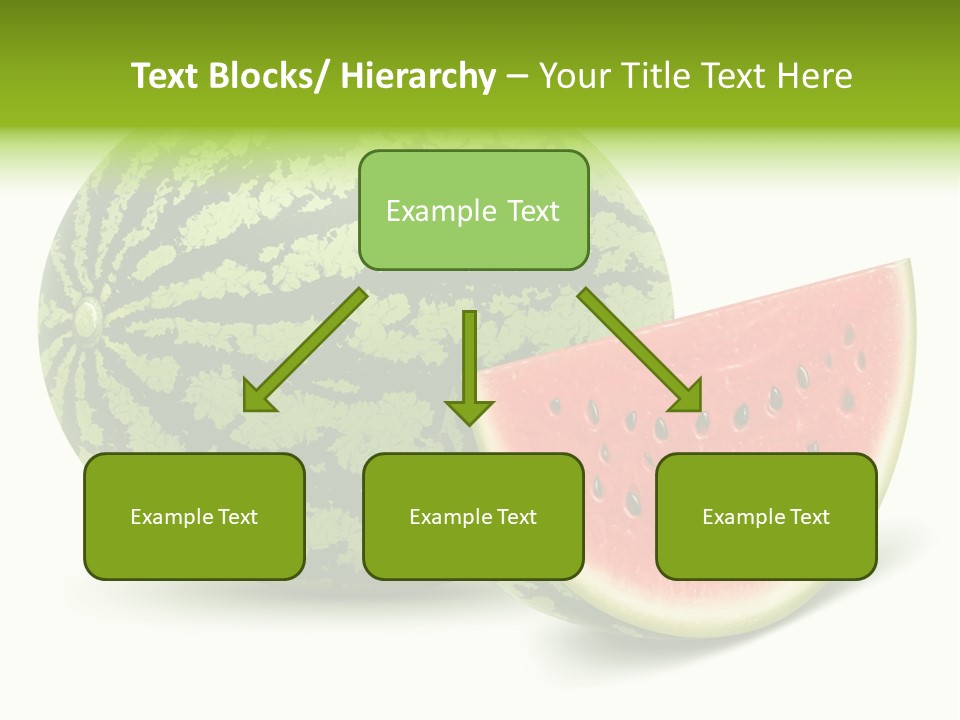 Text Blocks/ Hierarchy – Your Title Text Here

Example Text

Example Text

Example Text

Example Text